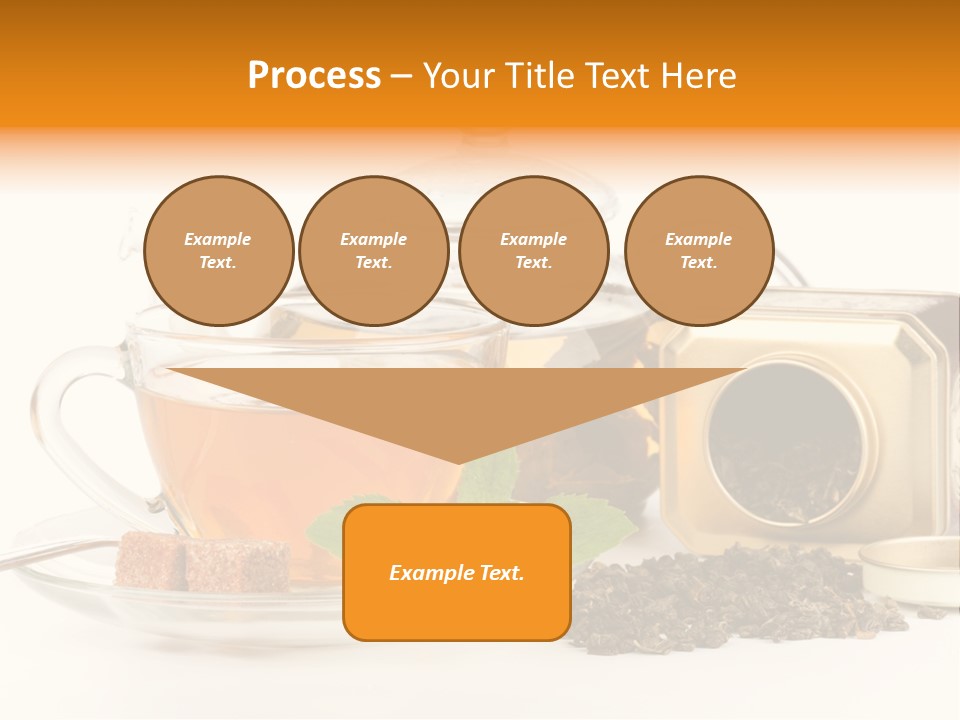 Process – Your Title Text Here

Example Text.

Example Text.

Example Text.

Example Text.

Example Text.